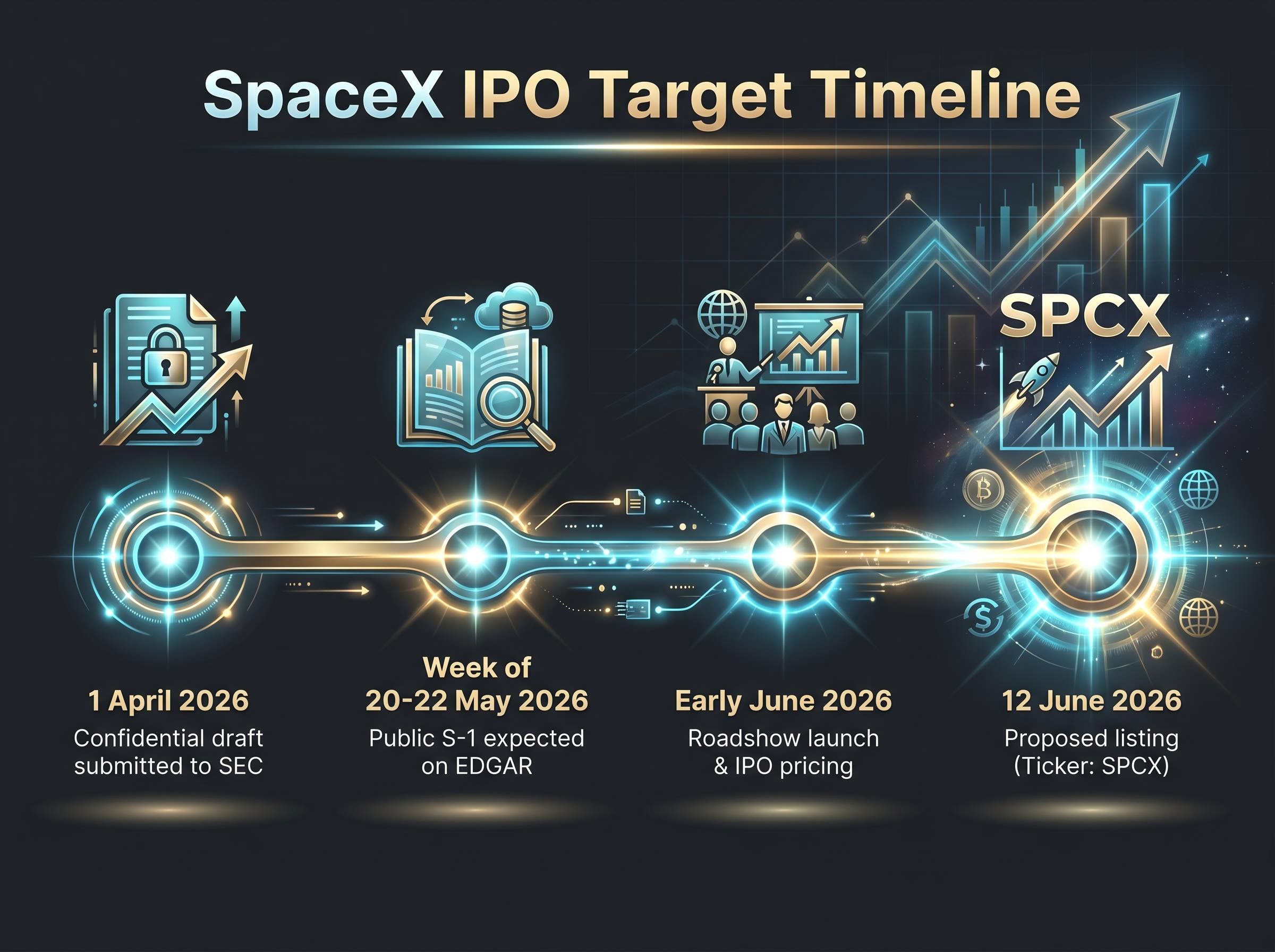 SpaceX IPO Target Timeline

SPCX

1 April 2026
Confidential draft submitted to SEC

Week of 20-22 May 2026
Public S-1 expected on EDGAR

Early June 2026
Roadshow launch & IPO pricing

12 June 2026
Proposed listing (Ticker: SPCX)